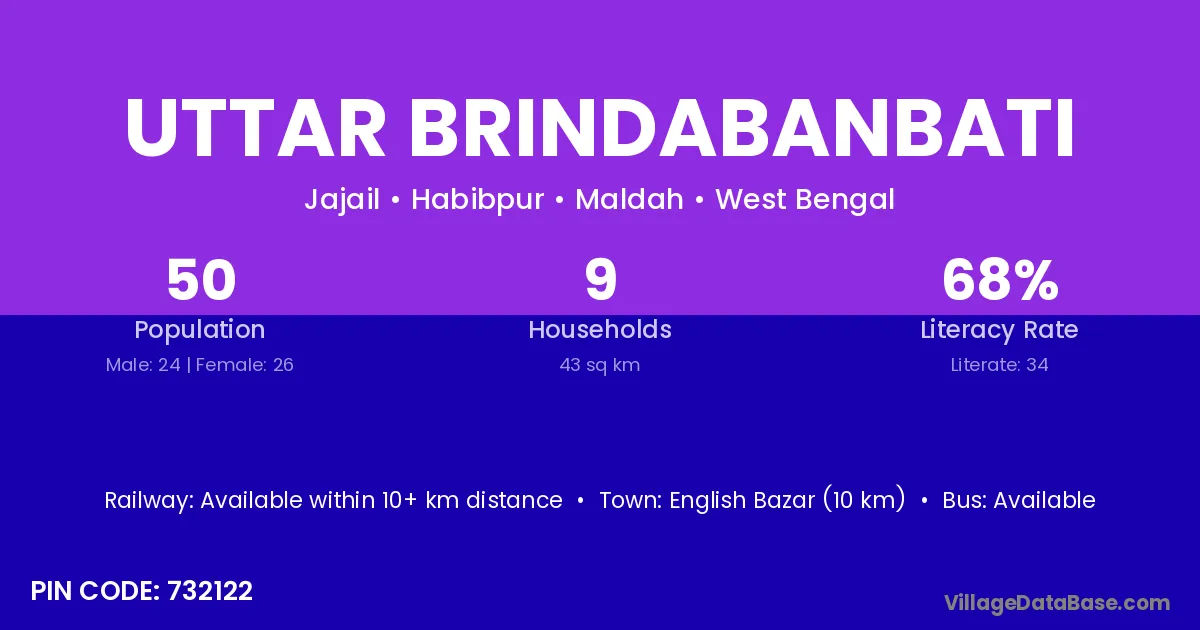 UTTAR BRINDABANBATI

Jajail • Habibpur • Maldah • West Bengal

50
Population
Male: 24 | Female: 26

9
Households
43 sq km

68%
Literacy Rate
Literate: 34

Railway: Available within 10+ km distance • Town: English Bazar (10 km) • Bus: Available

PIN CODE: 732122

VillageDataBase.com